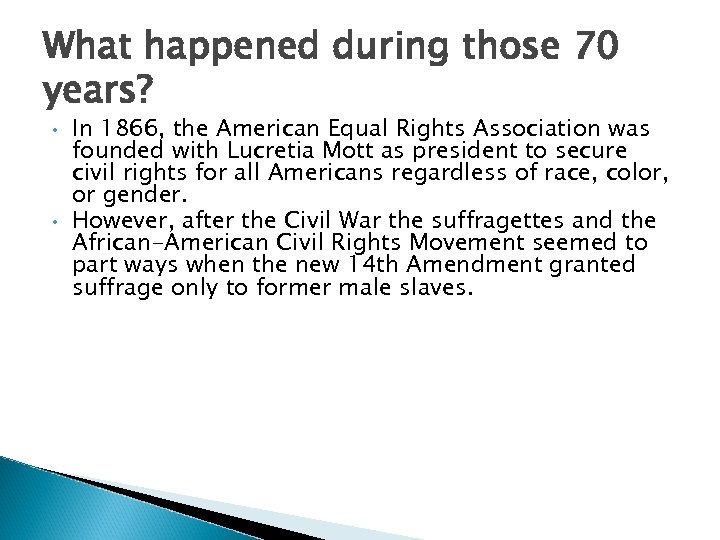 What happened during those 70 years?

• In 1866, the American Equal Rights Association was founded with Lucretia Mott as president to secure civil rights for all Americans regardless of race, color, or gender.
• However, after the Civil War the suffragettes and the African-American Civil Rights Movement seemed to part ways when the new 14th Amendment granted suffrage only to former male slaves.